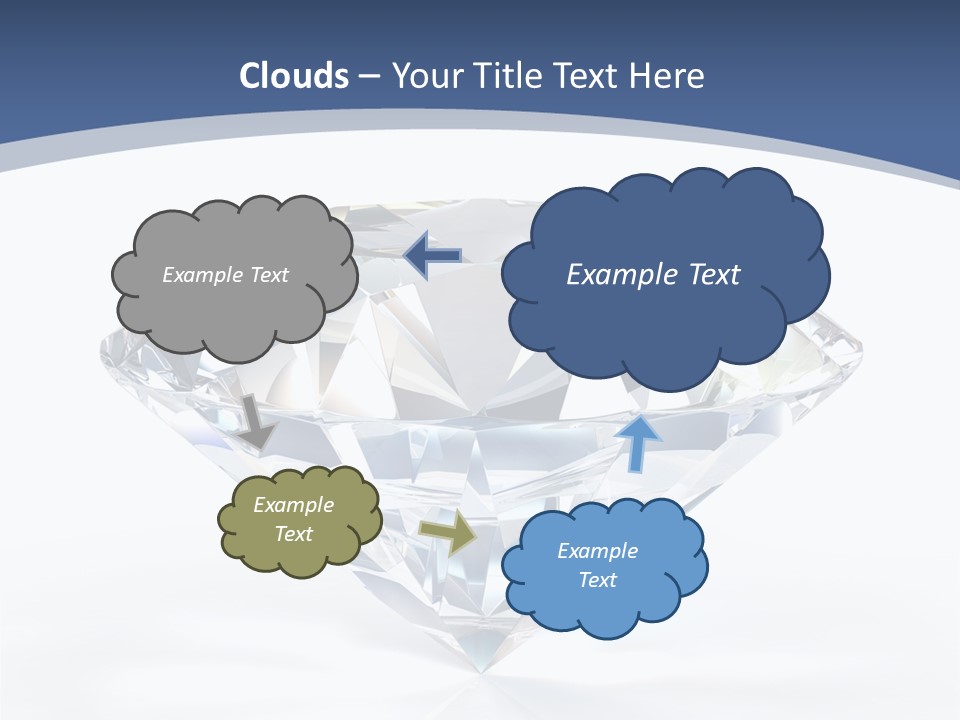 Clouds – Your Title Text Here

Example Text

Example Text

Example Text

Example Text